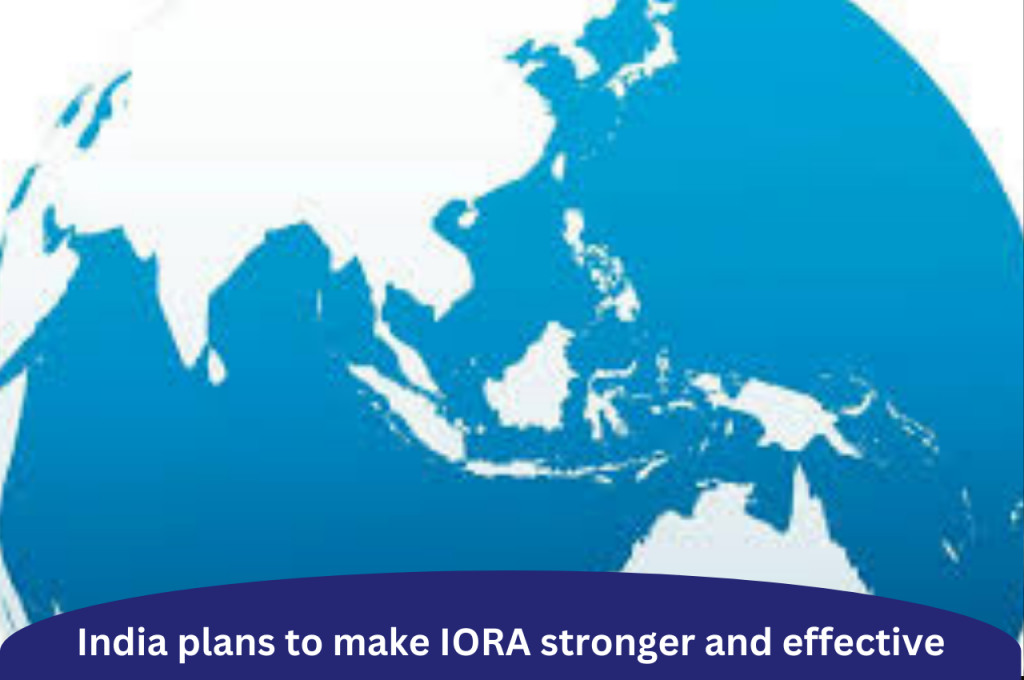 India plans to make IORA stronger and effective